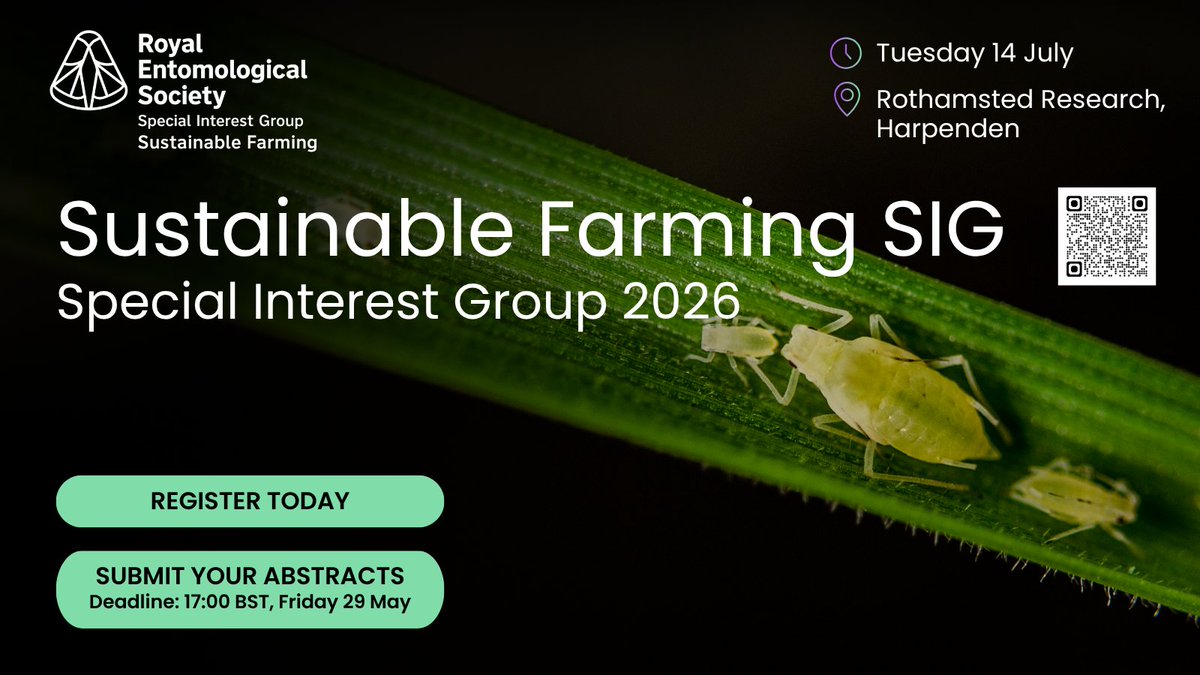 Royal Entomological Society
Special Interest Group
Sustainable Farming

Tuesday 14 July

Rothamsted Research, Harpenden

Sustainable Farming SIG
Special Interest Group 2026

REGISTER TODAY

SUBMIT YOUR ABSTRACTS
Deadline: 17:00 BST, Friday 29 May